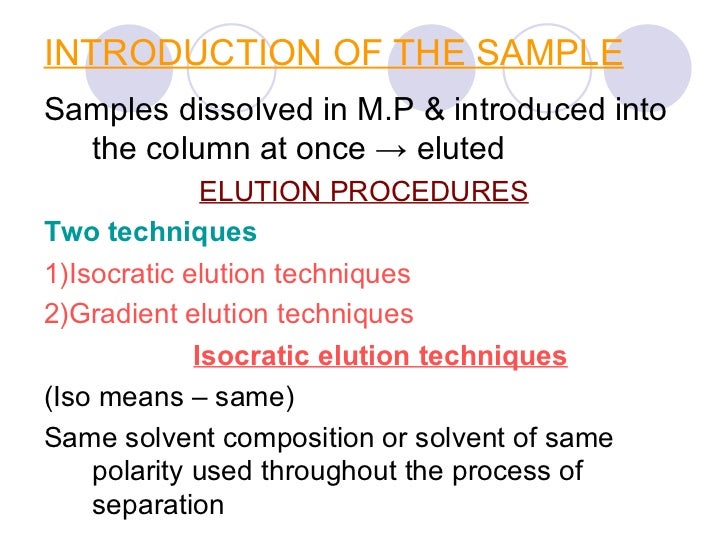 INTRODUCTION OF THE SAMPLE

Samples dissolved in M.P & introduced into the column at once → eluted

ELUTION PROCEDURES

Two techniques

1)Isocratic elution techniques

2)Gradient elution techniques

Isocratic elution techniques

(Iso means – same)

Same solvent composition or solvent of same polarity used throughout the process of separation